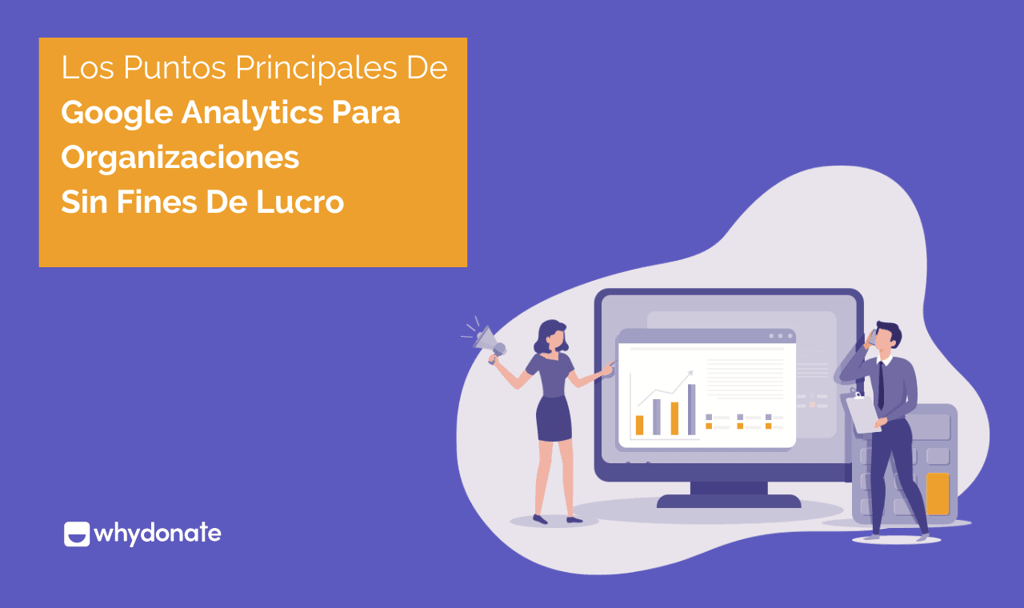 Los Puntos Principales De
Google Analytics Para Organizaciones Sin Fines De Lucro

whydonate